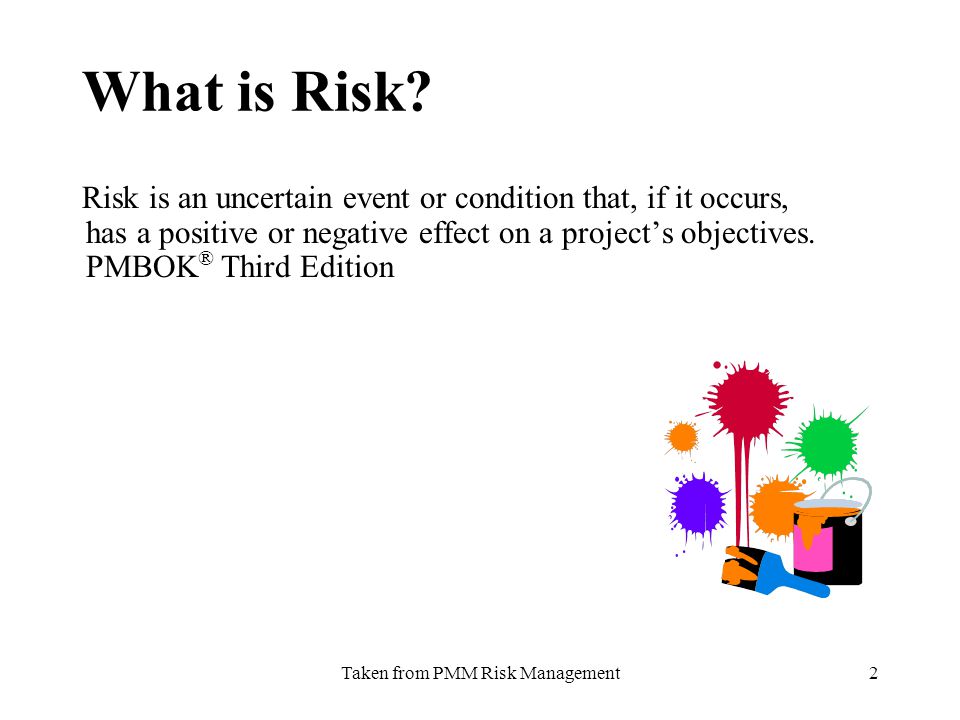 What is Risk?

Risk is an uncertain event or condition that, if it occurs, has a positive or negative effect on a project's objectives. PMBOK® Third Edition

Taken from PMM Risk Management

2